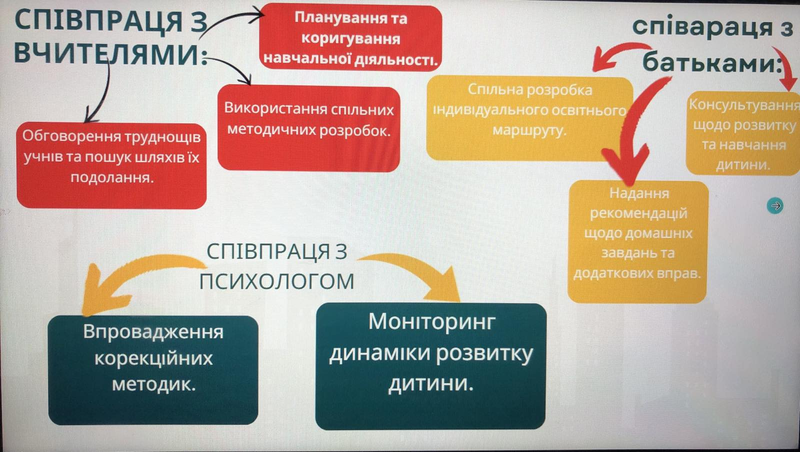 СПІВПРАЦЯ З ВЧИТЕЛЯМИ:

Планування та коригування навчальної діяльності.

Використання спільних методичних розробок.

Обговорення труднощів учнів та пошук шляхів їх подолання.

співараця з батьками:

Спільна розробка індивідуального освітнього маршруту.

Консультування щодо розвитку та навчання дитини.

Надання рекомендацій щодо домашніх завдань та додаткових вправ.

СПІВПРАЦЯ З ПСИХОЛОГОМ

Впровадження корекційних методик.

Моніторинг динаміки розвитку дитини.